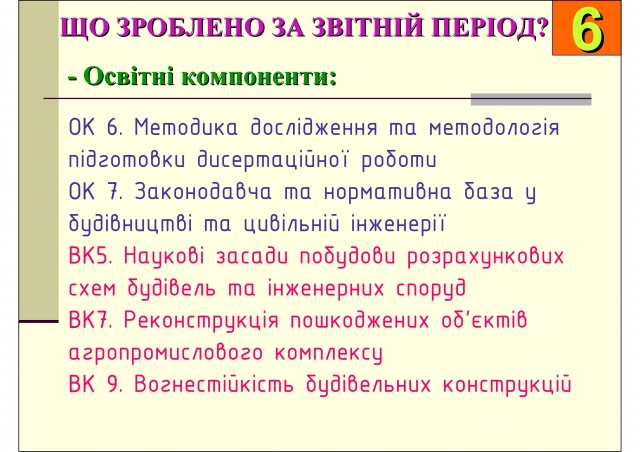 ЩО ЗРОБЛЕНО ЗА ЗВІТНІЙ ПЕРІОД?

6

- Освітні компоненти:

ОК 6. Методика дослідження та методологія підготовки дисертаційної роботи
ОК 7. Законодавча та нормативна база у будівництві та цивільній інженерії
ВК5. Наукові засади побудови розрахункових схем будівель та інженерних споруд
ВК7. Реконструкція пошкоджених об'єктів агропромислового комплексу
ВК 9. Вогнестійкість будівельних конструкцій